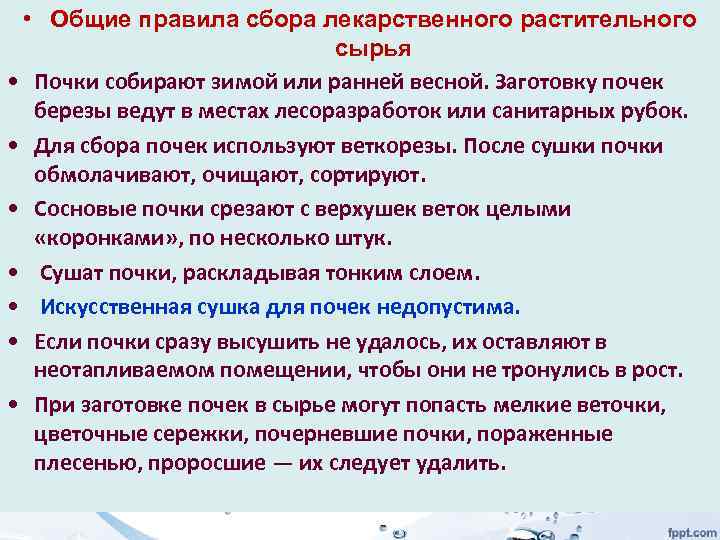 • Общие правила сбора лекарственного растительного сырья

• Почки собирают зимой или ранней весной. Заготовку почек березы ведут в местах лесоразработок или санитарных рубок.

• Для сбора почек используют веткорезы. После сушки почки обмолачивают, очищают, сортируют.

• Сосновые почки срезают с верхушек веток целыми «коронками», по несколько штук.

• Сушат почки, раскладывая тонким слоем.

• Искусственная сушка для почек недопустима.

• Если почки сразу высушить не удалось, их оставляют в неотапливаемом помещении, чтобы они не тронулись в рост.

• При заготовке почек в сырье могут попасть мелкие веточки, цветочные сережки, почерневшие почки, пораженные плесенью, проросшие — их следует удалить.

fppt.com